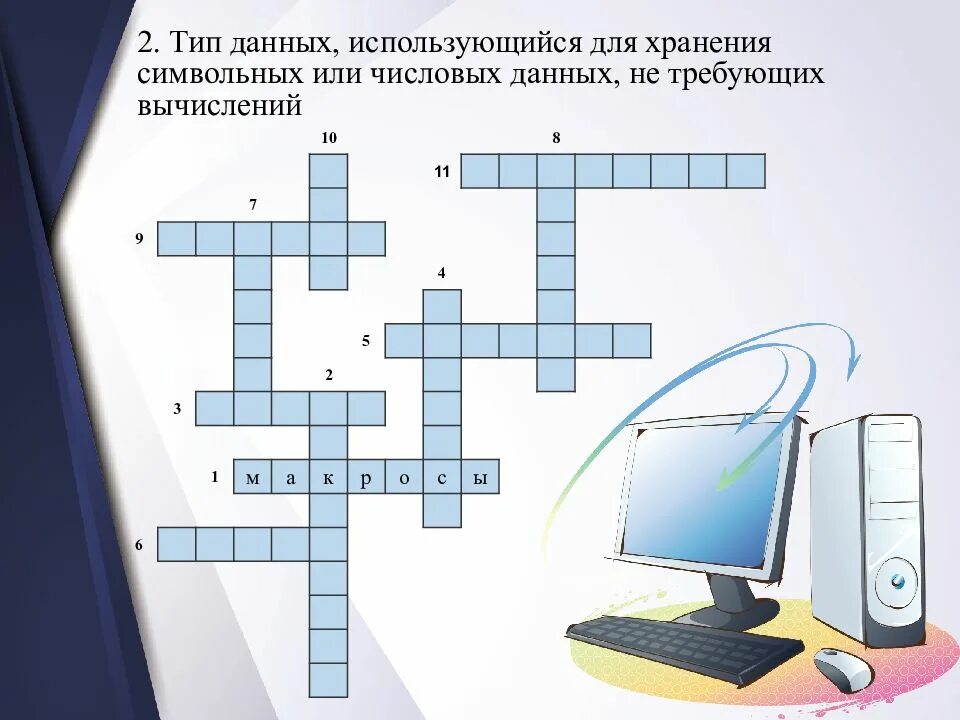 2. Тип данных, использующийся для хранения символьных или числовых данных, не требующих вычислений

10

8

11

7

9

4

5

2

3

1 м а к р о с ы

6